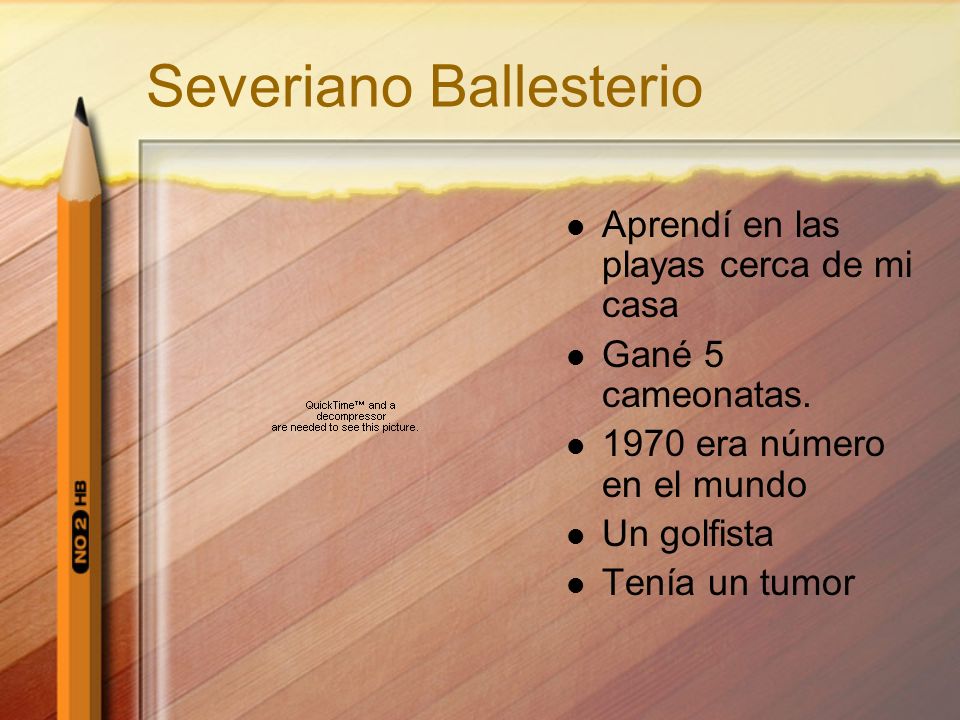 Severiano Ballesterio

QuickTime™ and a decompressor are needed to see this picture.

- Aprendí en las playas cerca de mi casa
- Gané 5 cameonatas.
- 1970 era número en el mundo
- Un golfista
- Tenía un tumor

NO 2 HB